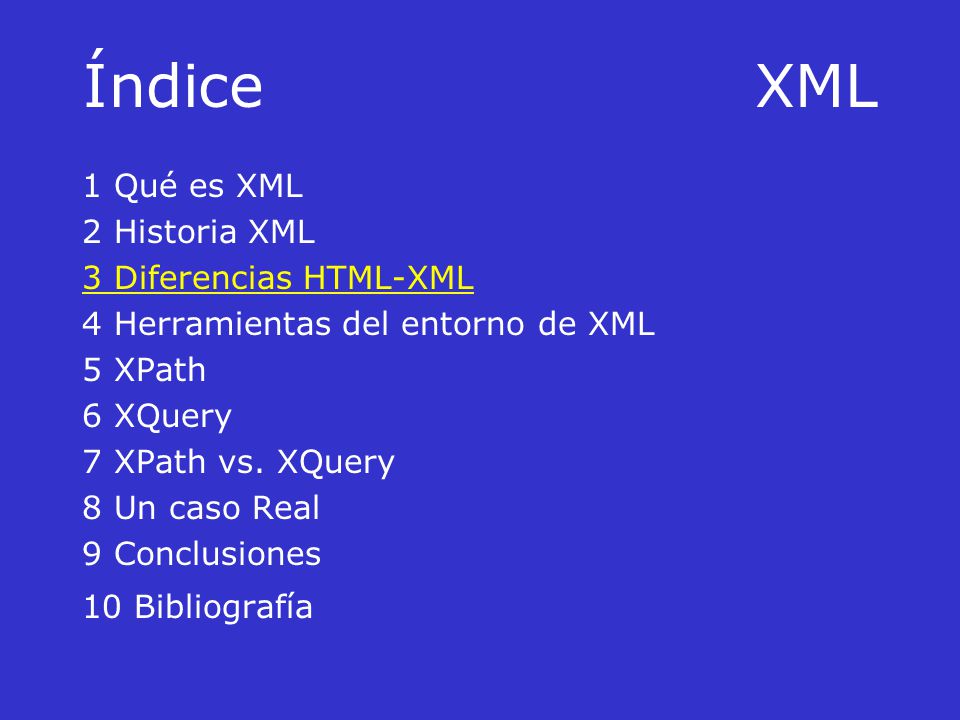 Índice XML

1 Qué es XML
2 Historia XML
3 Diferencias HTML-XML
4 Herramientas del entorno de XML
5 XPath
6 XQuery
7 XPath vs. XQuery
8 Un caso Real
9 Conclusiones
10 Bibliografía